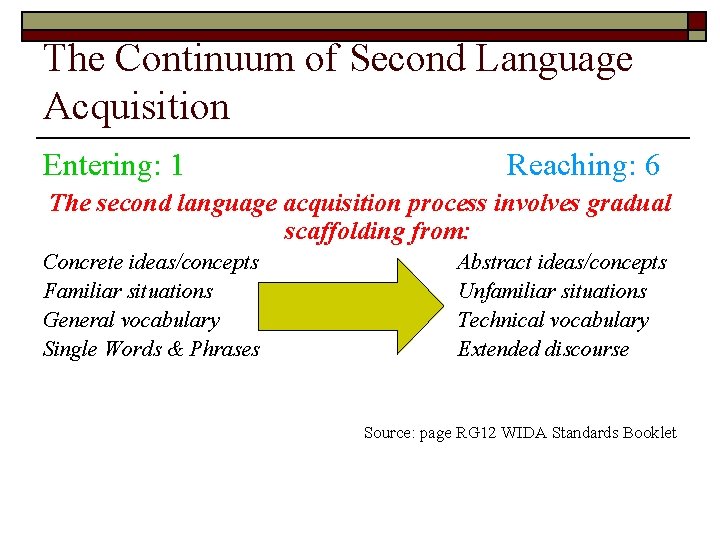 The Continuum of Second Language Acquisition

Entering: 1

Reaching: 6

The second language acquisition process involves gradual scaffolding from:

Concrete ideas/concepts
Familiar situations
General vocabulary
Single Words & Phrases

Abstract ideas/concepts
Unfamiliar situations
Technical vocabulary
Extended discourse

Source: page RG12 WIDA Standards Booklet